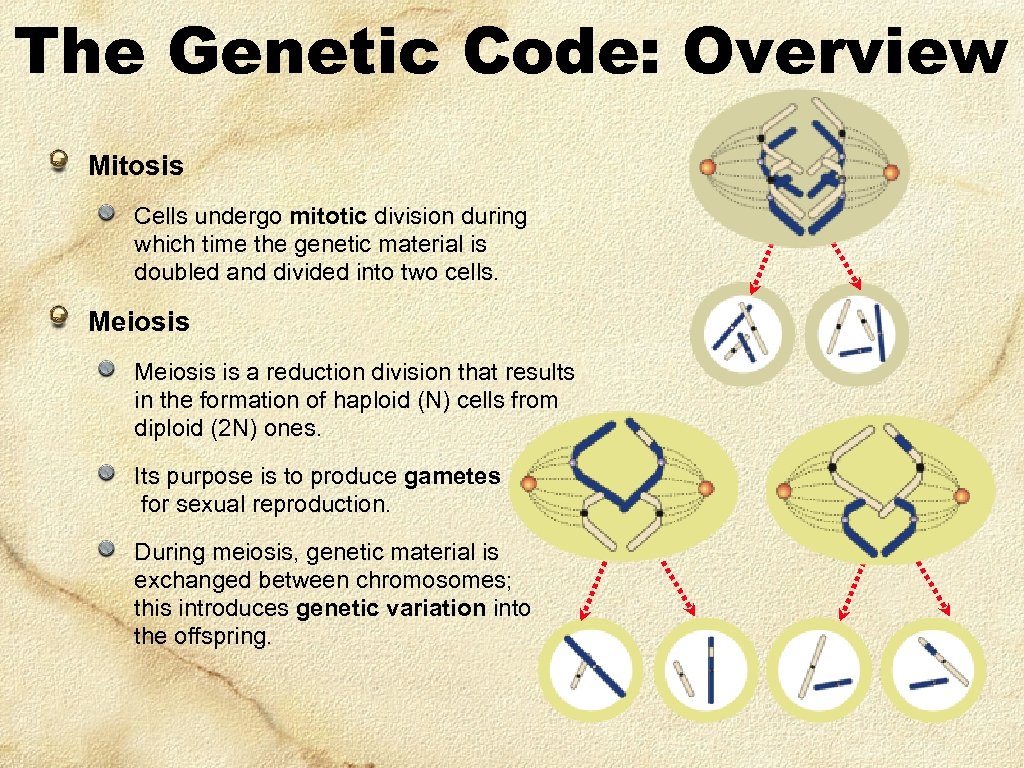 The Genetic Code: Overview

Mitosis

Cells undergo mitotic division during which time the genetic material is doubled and divided into two cells.

Meiosis

Meiosis is a reduction division that results in the formation of haploid (N) cells from diploid (2N) ones.

Its purpose is to produce gametes for sexual reproduction.

During meiosis, genetic material is exchanged between chromosomes; this introduces genetic variation into the offspring.